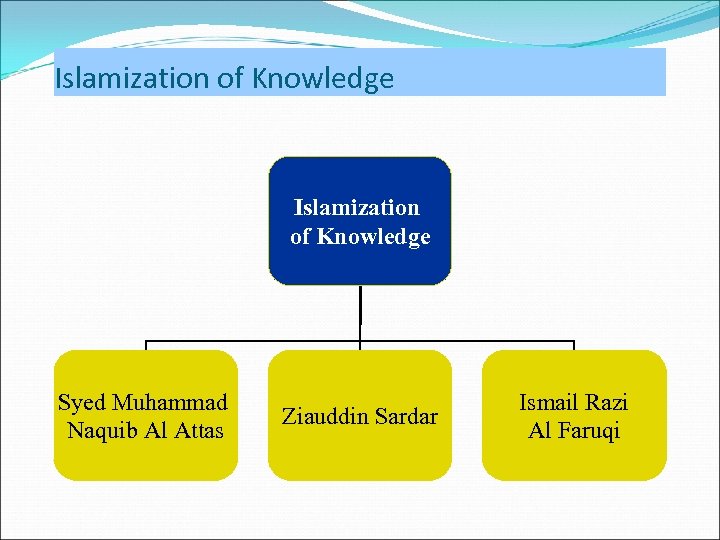 Islamization of Knowledge

Islamization of Knowledge

Syed Muhammad Naquib Al Attas

Ziauddin Sardar

Ismail Razi Al Faruqi